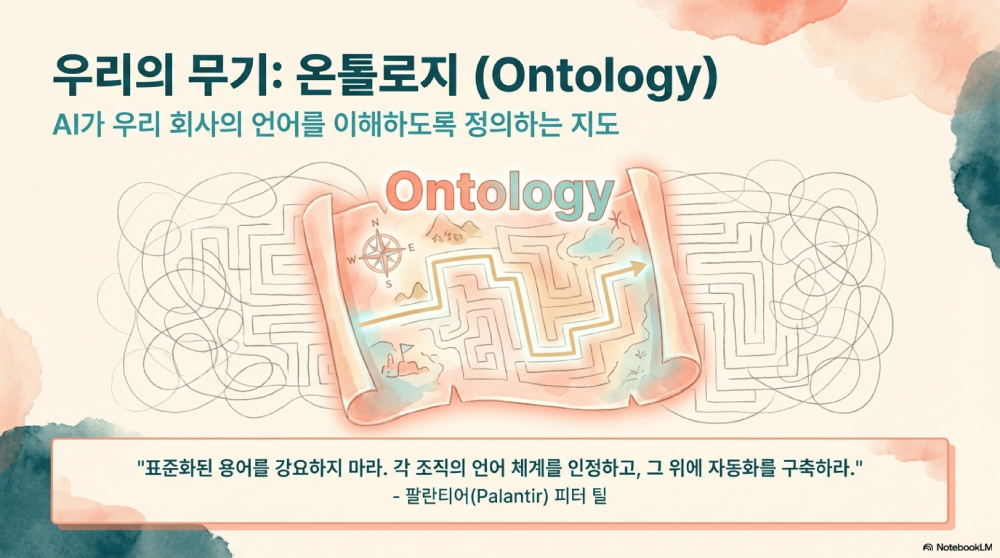 우리의 무기: 온톨로지 (Ontology)

AI가 우리 회사의 언어를 이해하도록 정의하는 지도

Ontology

N
W
E
S

"표준화된 용어를 강요하지 마라. 각 조직의 언어 체계를 인정하고, 그 위에 자동화를 구축하라."
- 팔란티어(Palantir) 피터 틸

NotebookLM